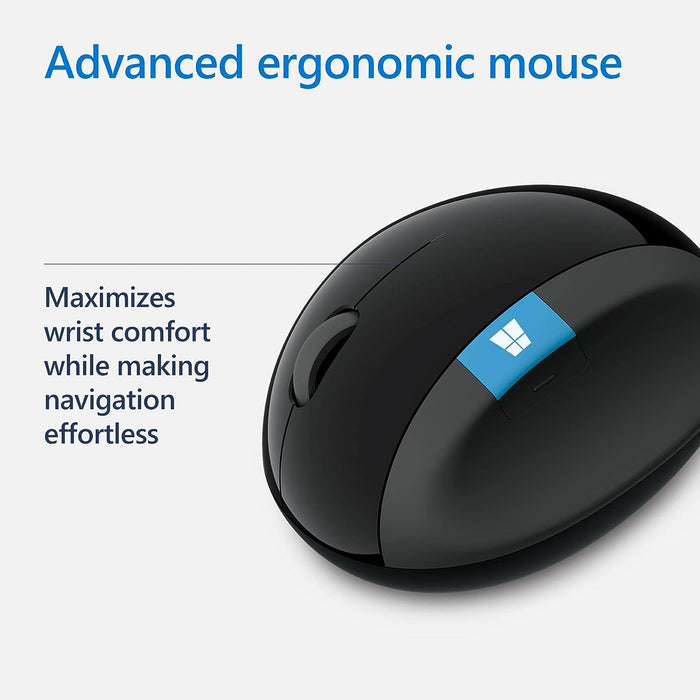 Advanced ergonomic mouse

Maximizes wrist comfort while making navigation effortless